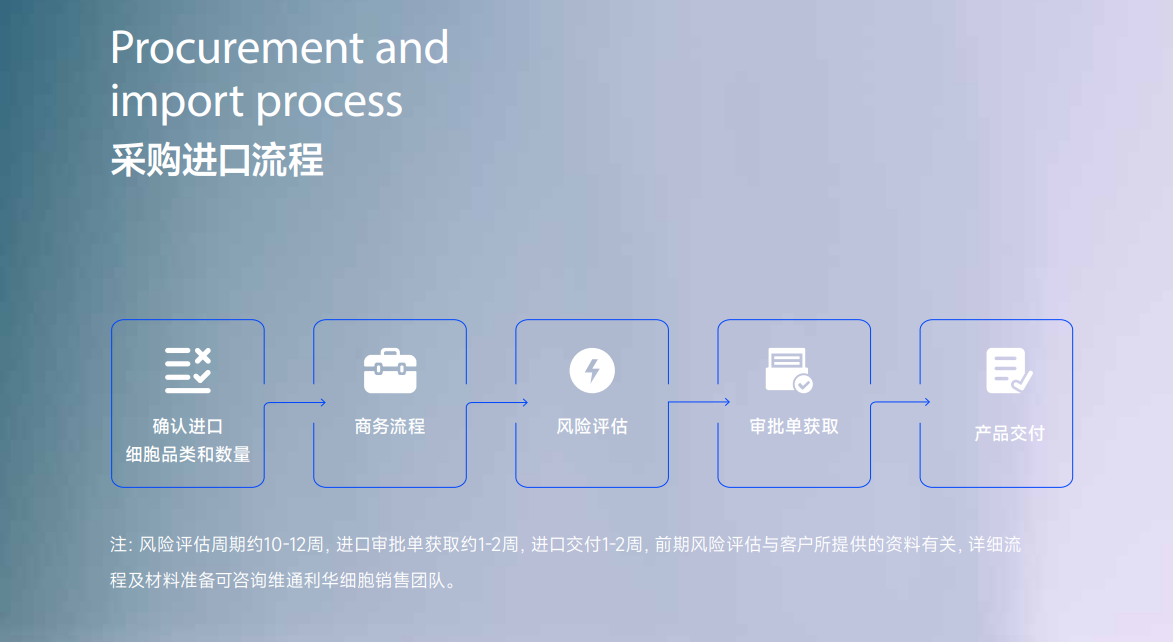 Procurement and import process
采购进口流程

确认进口
细胞品类和数量

商务流程

风险评估

审批单获取

产品交付

注: 风险评估周期约10-12周, 进口审批单获取约1-2周, 进口交付1-2周, 前期风险评估与客户所提供的资料有关, 详细流程及材料准备可咨询维通利华细胞销售团队。